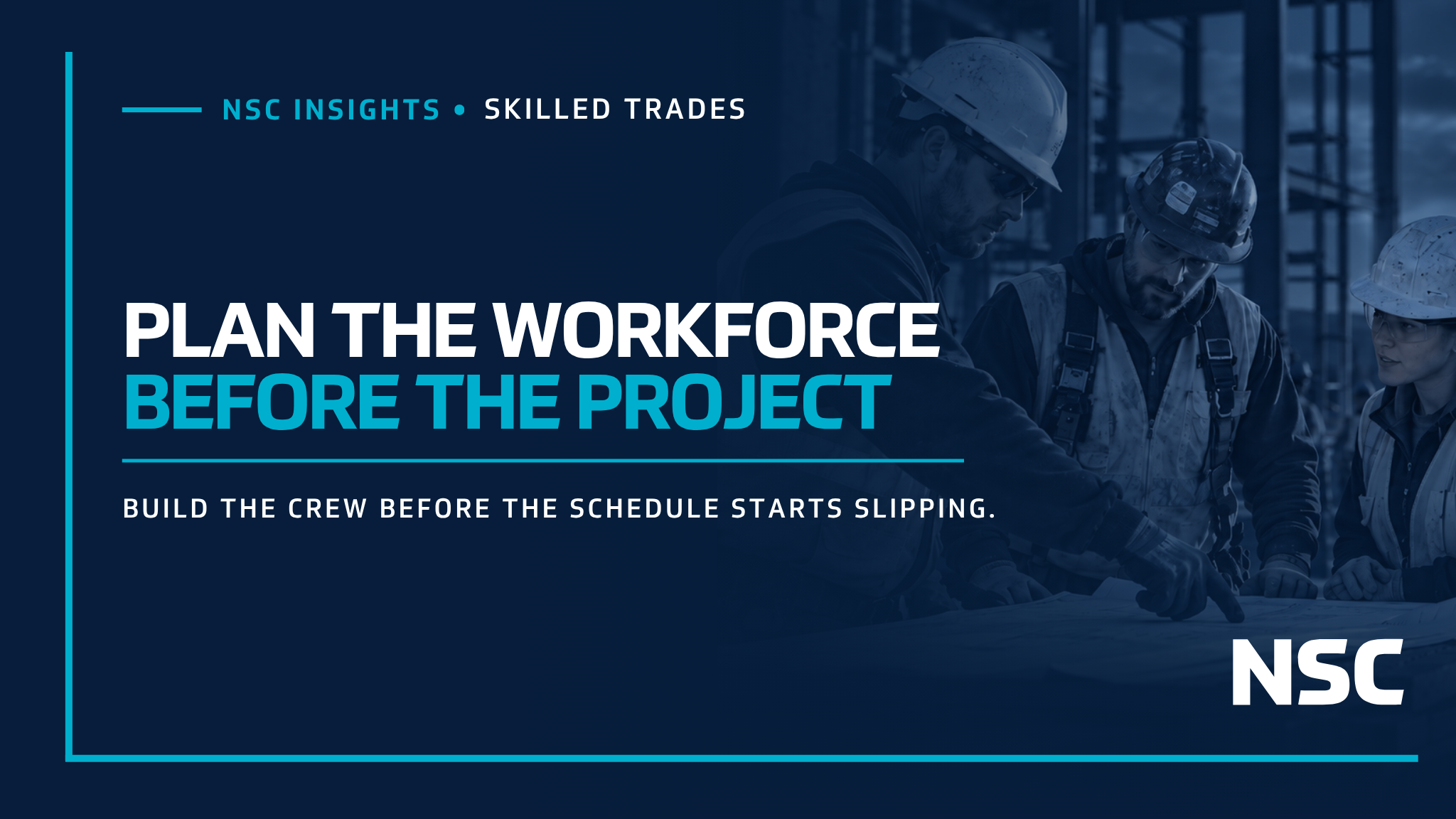 NSC INSIGHTS • SKILLED TRADES

PLAN THE WORKFORCE
BEFORE THE PROJECT

BUILD THE CREW BEFORE THE SCHEDULE STARTS SLIPPING.

NSC